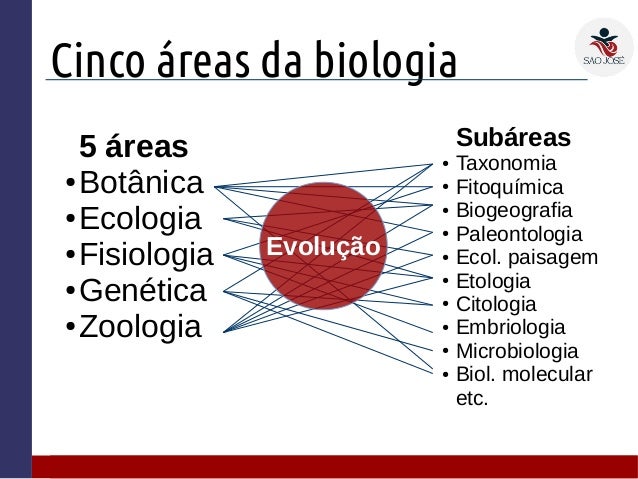 Cinco áreas da biologia

SÃO JOSÉ

5 áreas
• Botânica
• Ecologia
• Fisiologia
• Genética
• Zoologia

Evolução

Subáreas
• Taxonomia
• Fitoquímica
• Biogeografia
• Paleontologia
• Ecol. paisagem
• Etologia
• Citologia
• Embriologia
• Microbiologia
• Biol. molecular
etc.